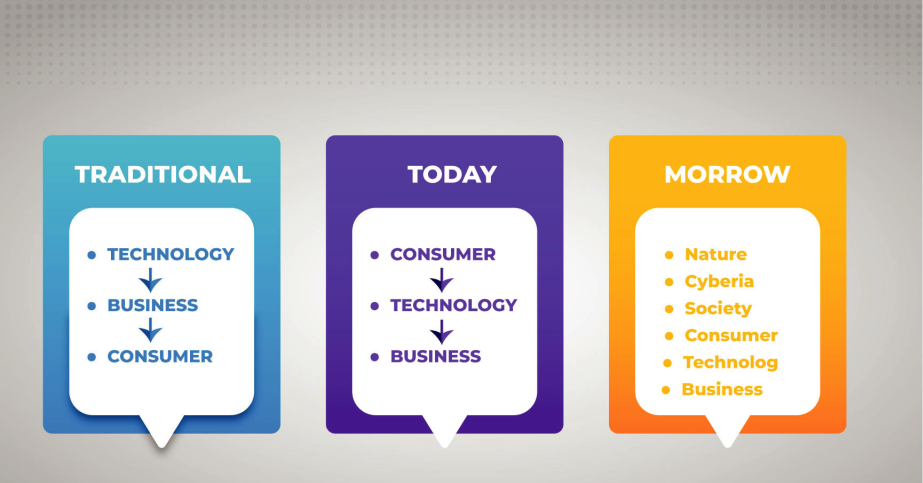 TRADITIONAL

- TECHNOLOGY
- BUSINESS
- CONSUMER

TODAY

- CONSUMER
- TECHNOLOGY
- BUSINESS

MORROW

- Nature
- Cyberia
- Society
- Consumer
- Technolog
- Business